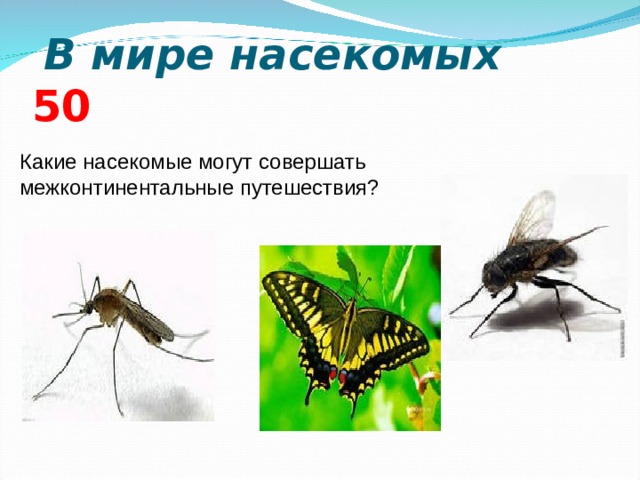 В мире насекомых
50

Какие насекомые могут совершать межконтинентальные путешествия?